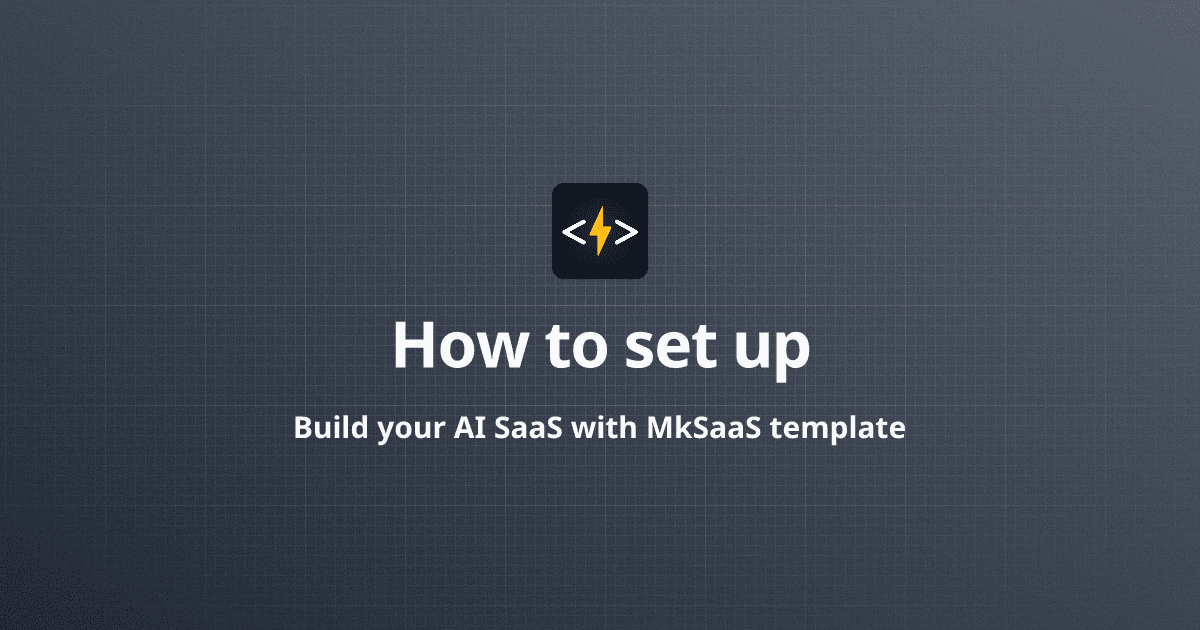 How to set up

Build your AI SaaS with MkSaaS template